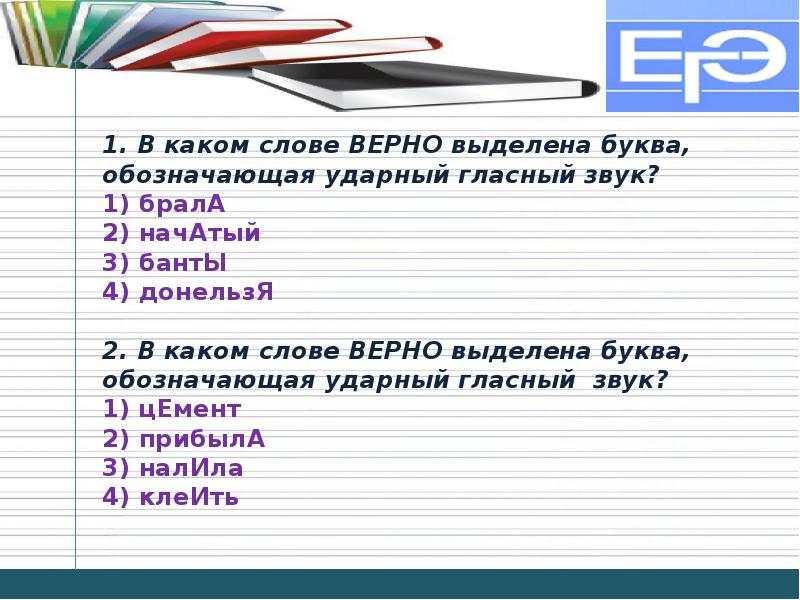 ЕГЭ

1. В каком слове ВЕРНО выделена буква, обозначающая ударный гласный звук?
1) бралА
2) начАтый
3) бантЫ
4) донельзЯ

2. В каком слове ВЕРНО выделена буква, обозначающая ударный гласный звук?
1) цЕмент
2) прибылА
3) налИла
4) клеИть